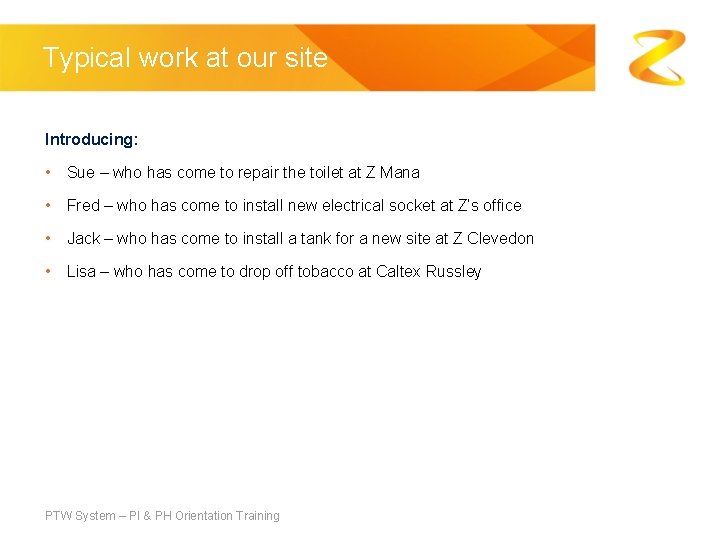 Typical work at our site

Introducing:

• Sue – who has come to repair the toilet at Z Mana
• Fred – who has come to install new electrical socket at Z's office
• Jack – who has come to install a tank for a new site at Z Clevedon
• Lisa – who has come to drop off tobacco at Caltex Russley

PTW System – PI & PH Orientation Training